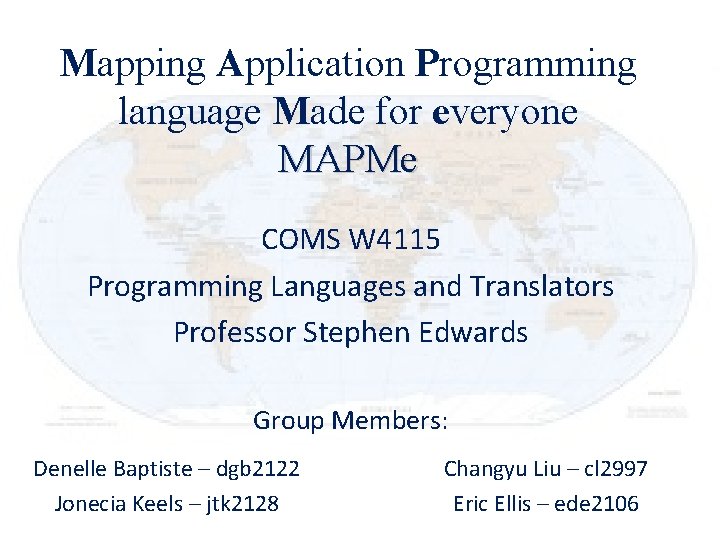 Mapping Application Programming language Made for everyone
MAPMe

COMS W4115
Programming Languages and Translators
Professor Stephen Edwards

Group Members:

Denelle Baptiste – dgb2122
Jonecia Keels – jtk2128

Changyu Liu – cl2997
Eric Ellis – ede2106